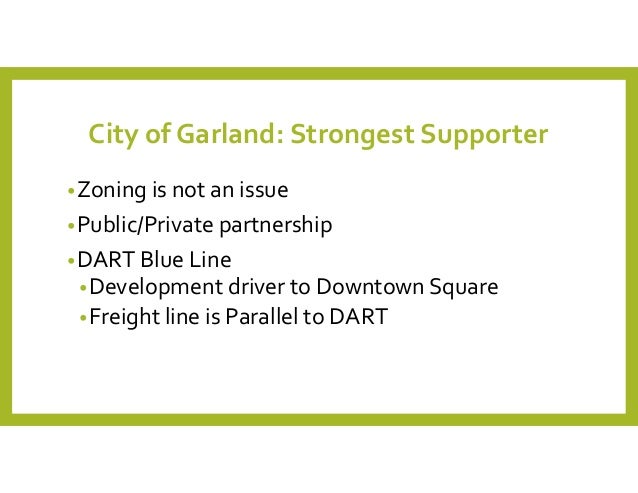 City of Garland: Strongest Supporter

• Zoning is not an issue
• Public/Private partnership
• DART Blue Line
  • Development driver to Downtown Square
  • Freight line is Parallel to DART